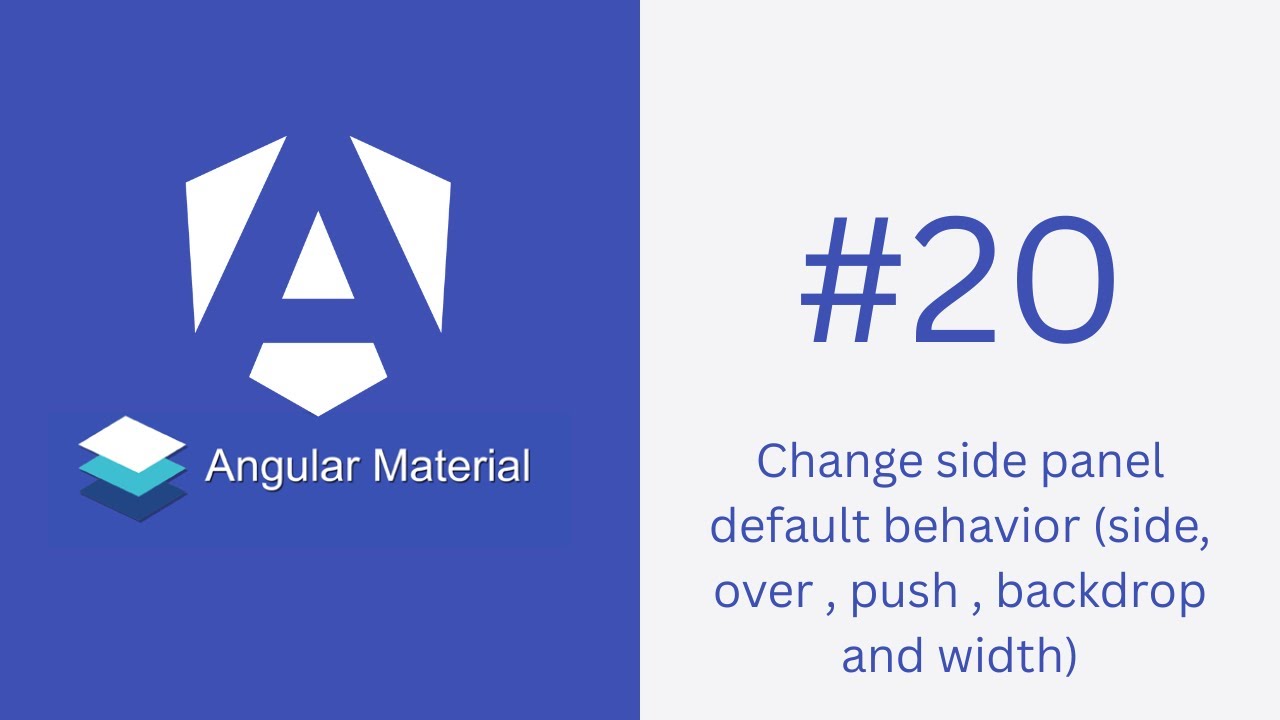 Angular Material

#20

Change side panel default behavior (side, over , push , backdrop and width)